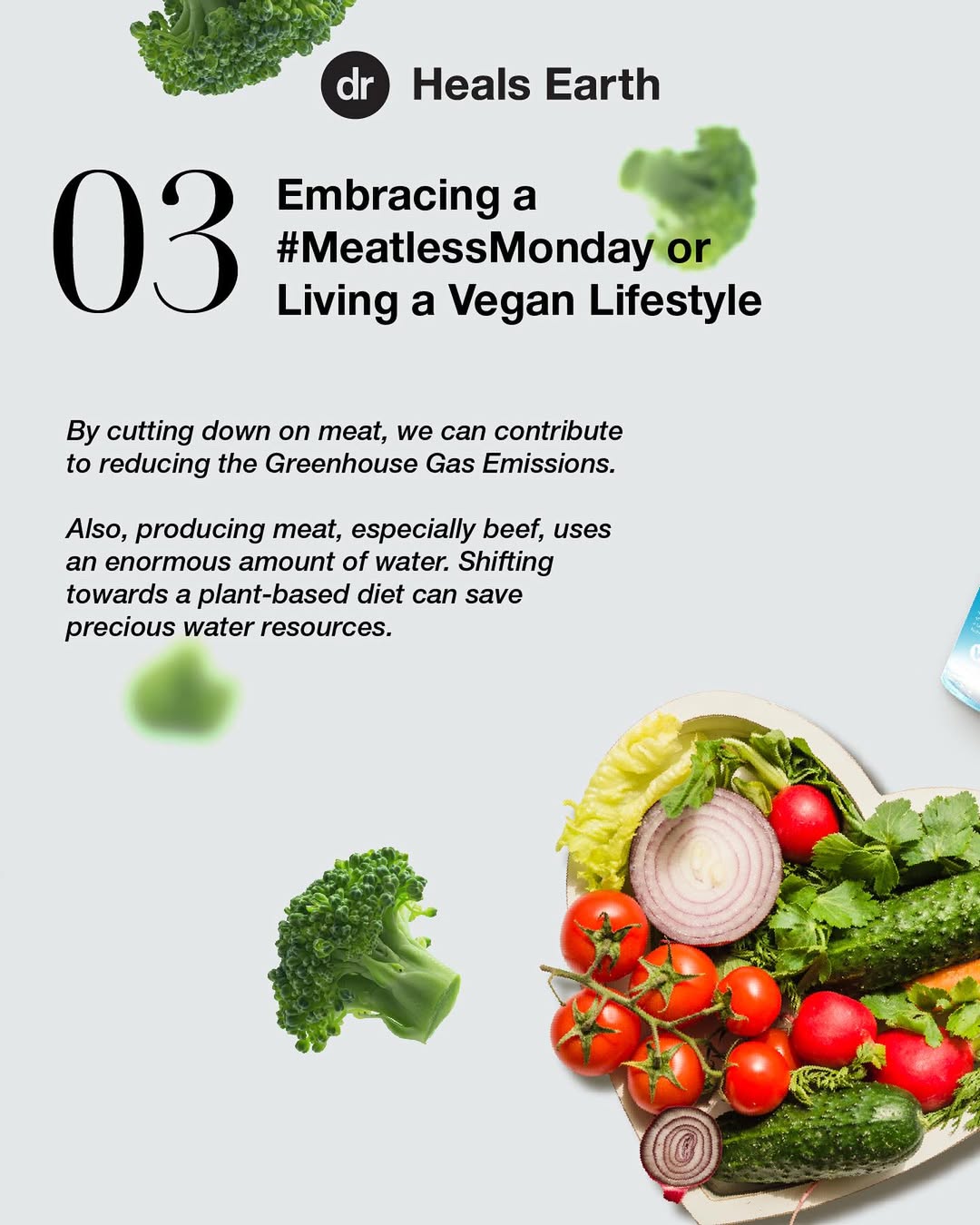 dr Heals Earth

03

Embracing a #MeatlessMonday or Living a Vegan Lifestyle

By cutting down on meat, we can contribute to reducing the Greenhouse Gas Emissions.

Also, producing meat, especially beef, uses an enormous amount of water. Shifting towards a plant-based diet can save precious water resources.